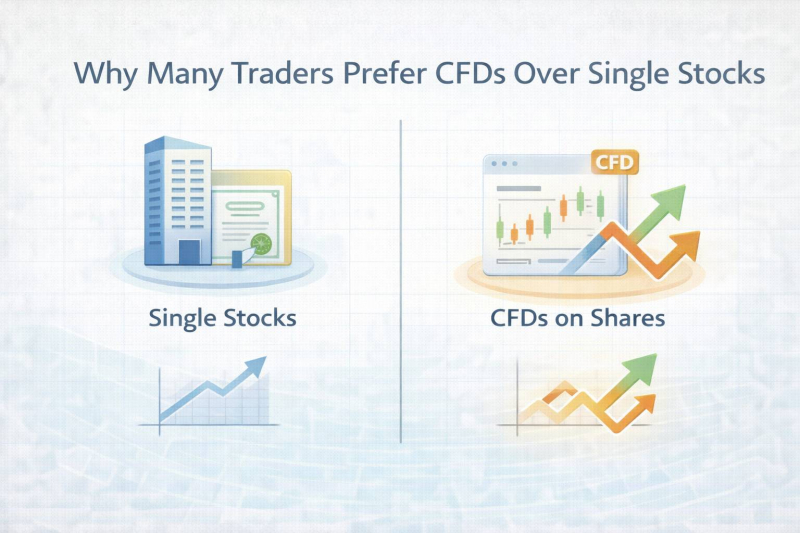 Why Many Traders Prefer CFDs Over Single Stocks

Single Stocks

CFD

CFDs on Shares